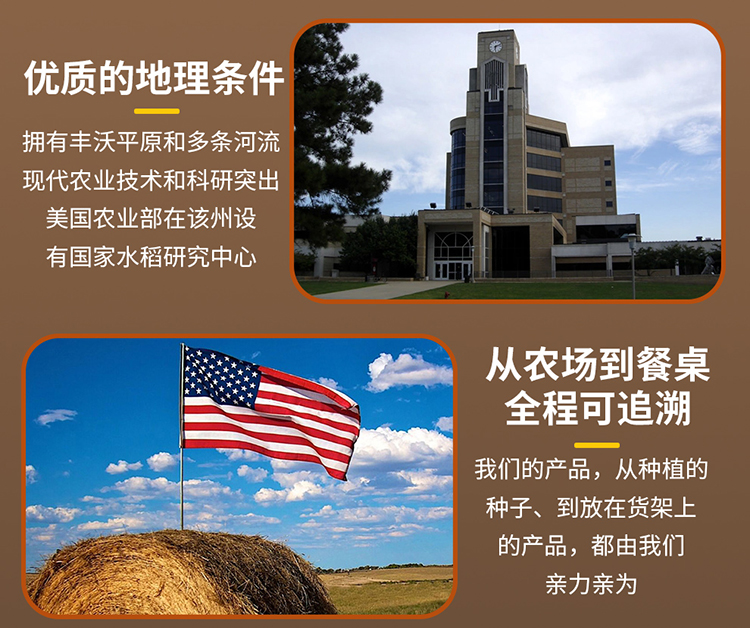 优质的地理条件

拥有丰沃平原和多条河流
现代农业技术和科研突出
美国农业部在该州设
有国家水稻研究中心

从农场到餐桌
全程可追溯

我们的产品，从种植的
种子、到放在货架上
的产品，都由我们
亲力亲为